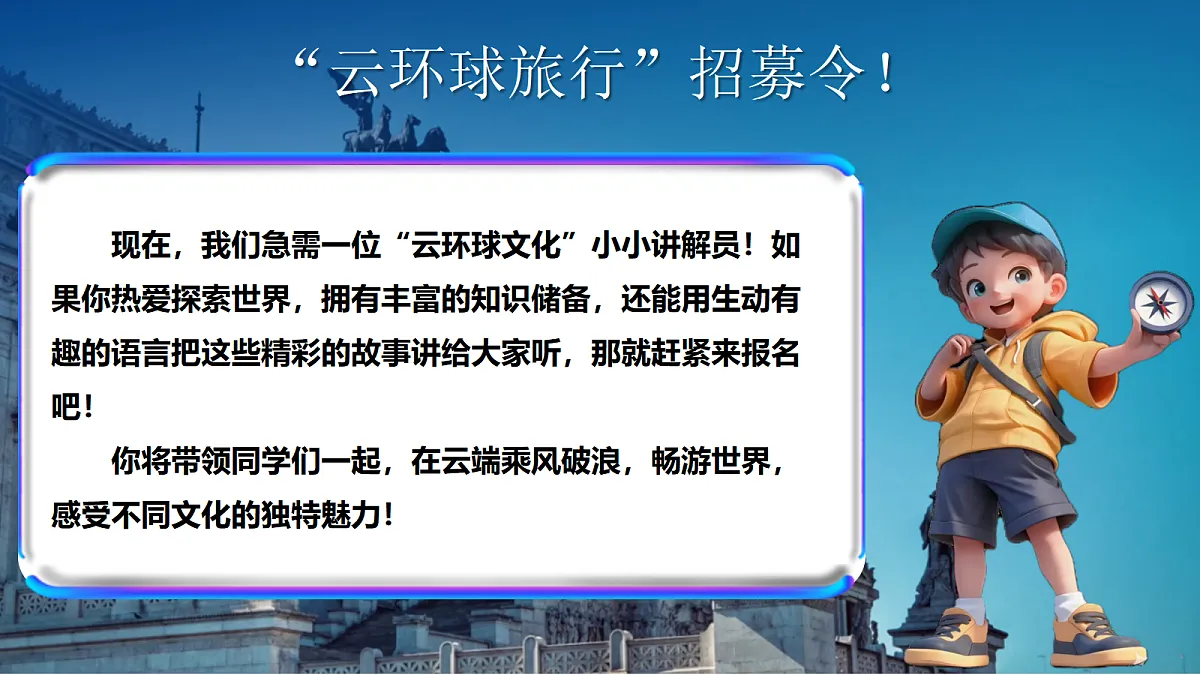 “云环球旅行”招募令！

现在，我们急需一位“云环球文化”小小讲解员！如果你热爱探索世界，拥有丰富的知识储备，还能用生动有趣的语言把这些精彩的故事讲给大家听，那就赶紧来报名吧！

你将带领同学们一起，在云端乘风破浪，畅游世界，感受不同文化的独特魅力！